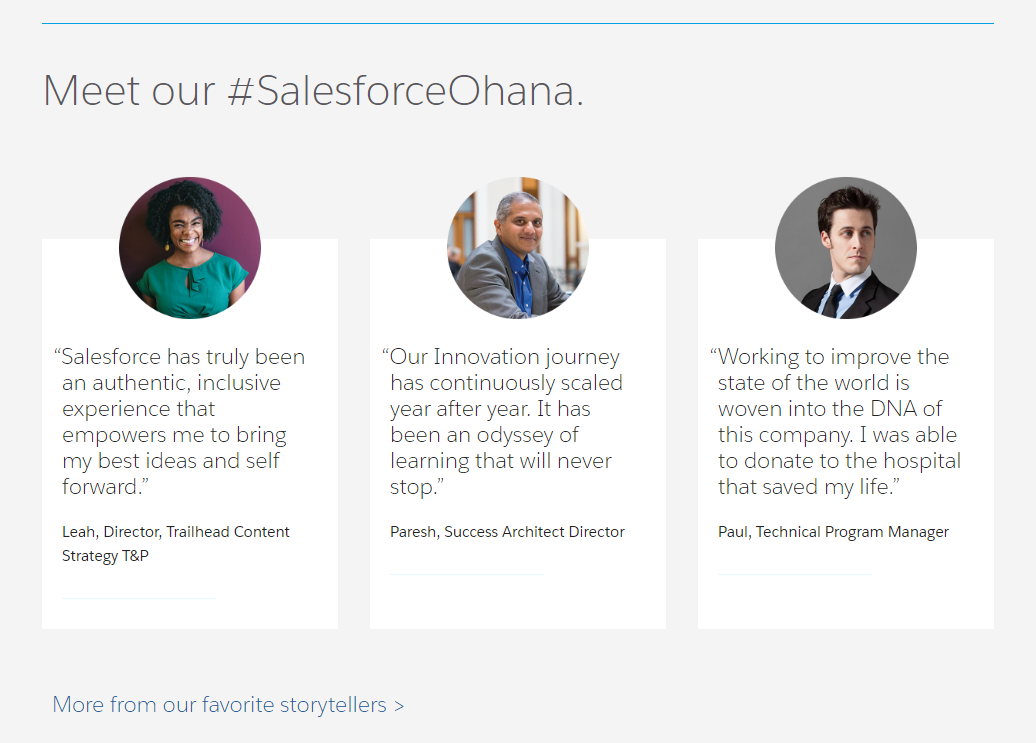 Meet our #SalesforceOhana.

“Salesforce has truly been an authentic, inclusive experience that empowers me to bring my best ideas and self forward.”

Leah, Director, Trailhead Content Strategy T&P

“Our Innovation journey has continuously scaled year after year. It has been an odyssey of learning that will never stop.”

Paresh, Success Architect Director

“Working to improve the state of the world is woven into the DNA of this company. I was able to donate to the hospital that saved my life.”

Paul, Technical Program Manager

More from our favorite storytellers >